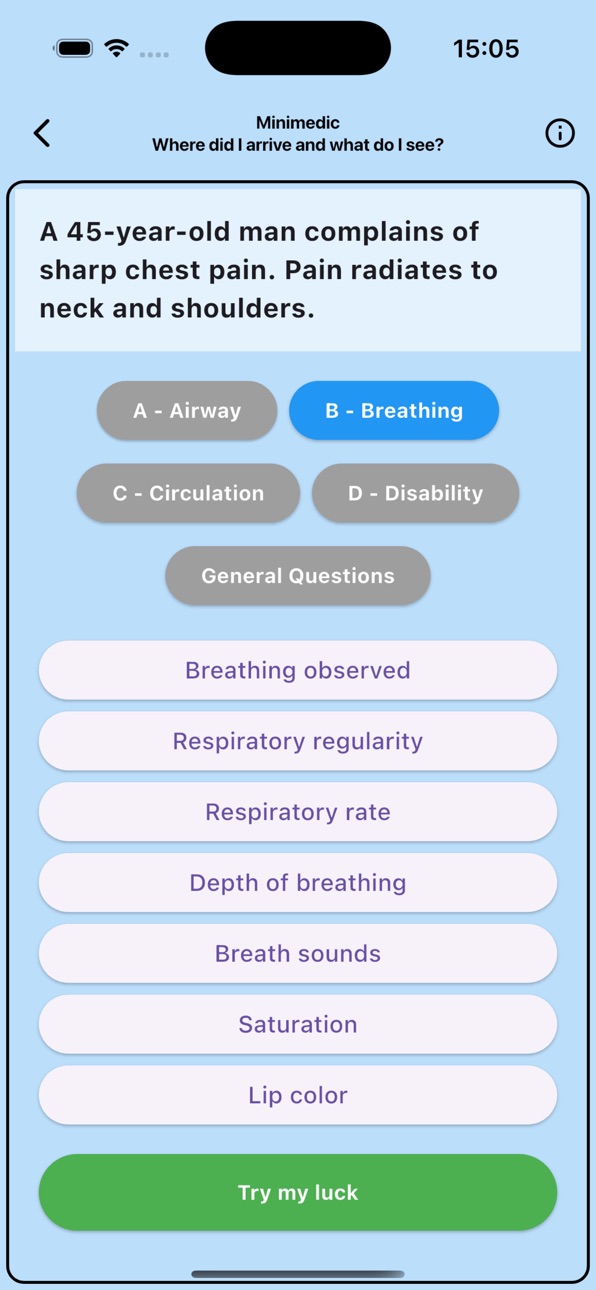 15:05

Minimedic
Where did I arrive and what do I see?

A 45-year-old man complains of sharp chest pain. Pain radiates to neck and shoulders.

A - Airway
B - Breathing
C - Circulation
D - Disability
General Questions

Breathing observed
Respiratory regularity
Respiratory rate
Depth of breathing
Breath sounds
Saturation
Lip color

Try my luck